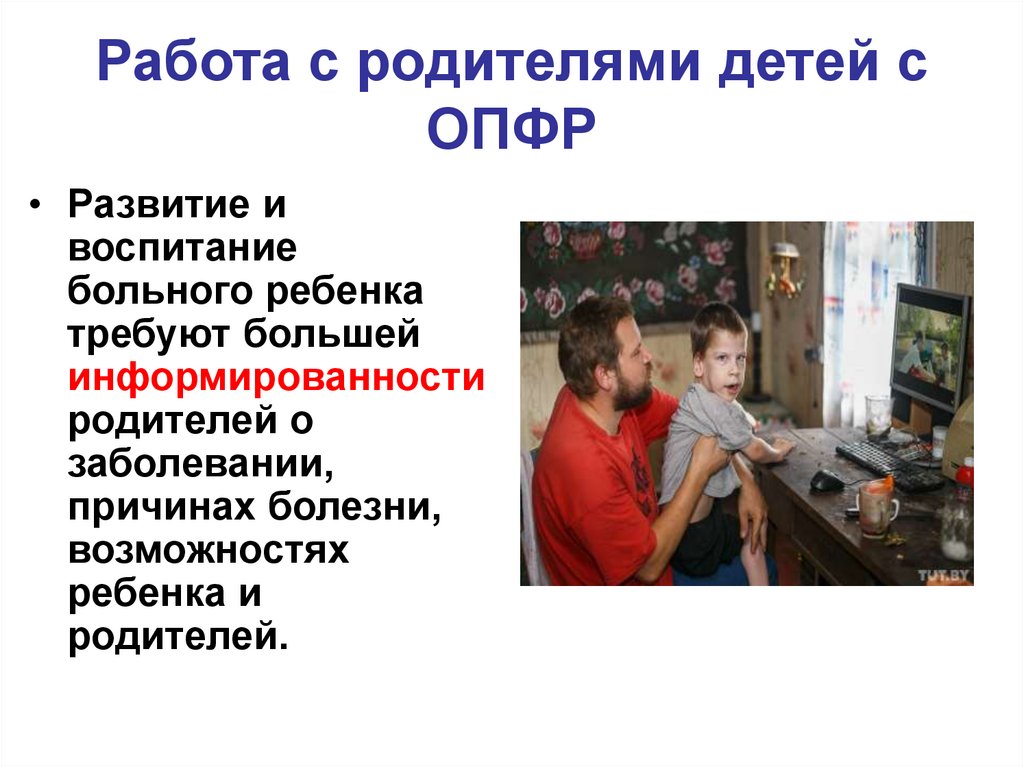 Работа с родителями детей с ОПФР

• Развитие и воспитание больного ребенка требуют большей информированности родителей о заболевании, причинах болезни, возможностях ребенка и родителей.

TUT.BY